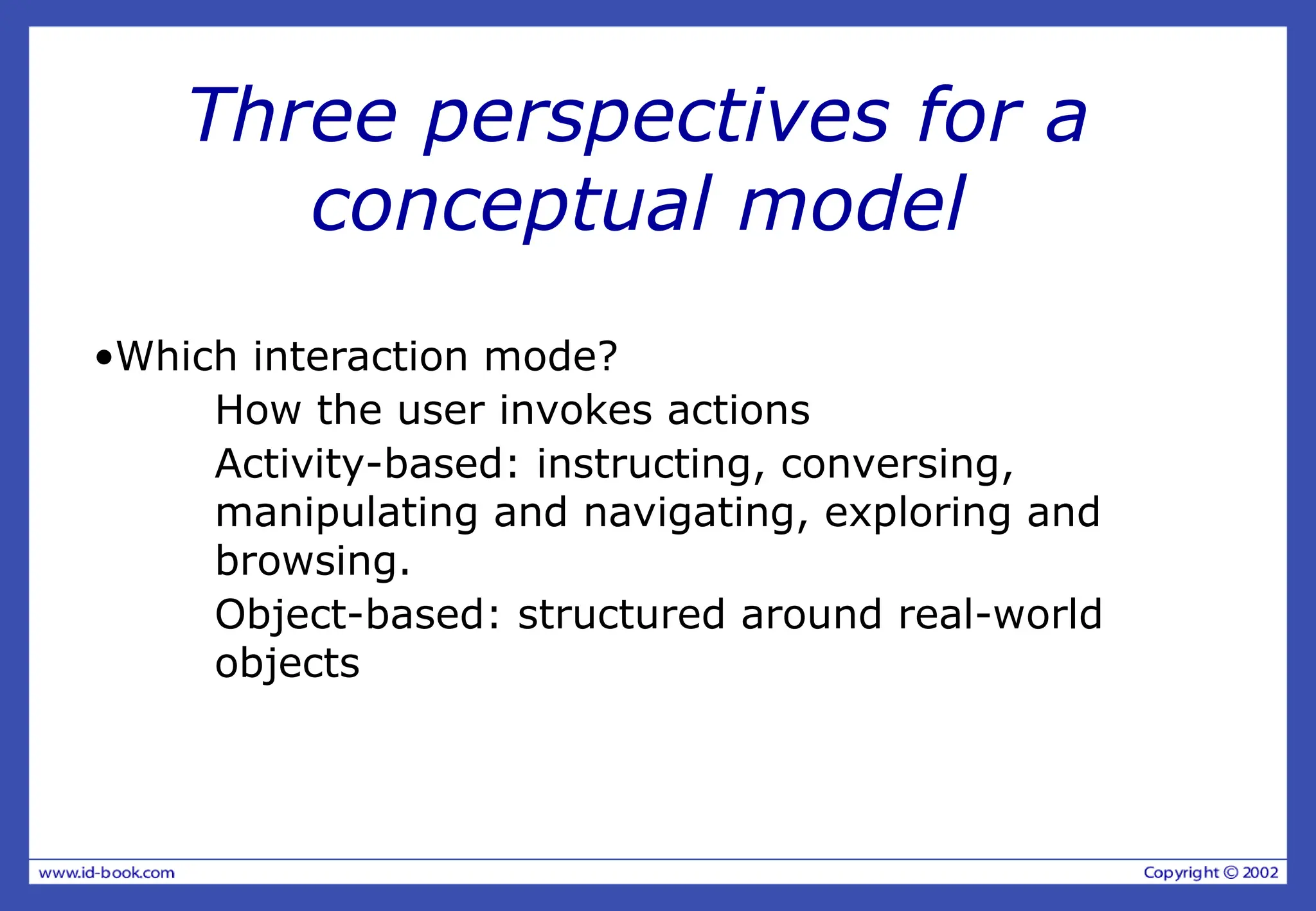 Three perspectives for a conceptual model

•Which interaction mode?

How the user invokes actions

Activity-based: instructing, conversing, manipulating and navigating, exploring and browsing.

Object-based: structured around real-world objects

www.id-book.com

Copyright © 2002